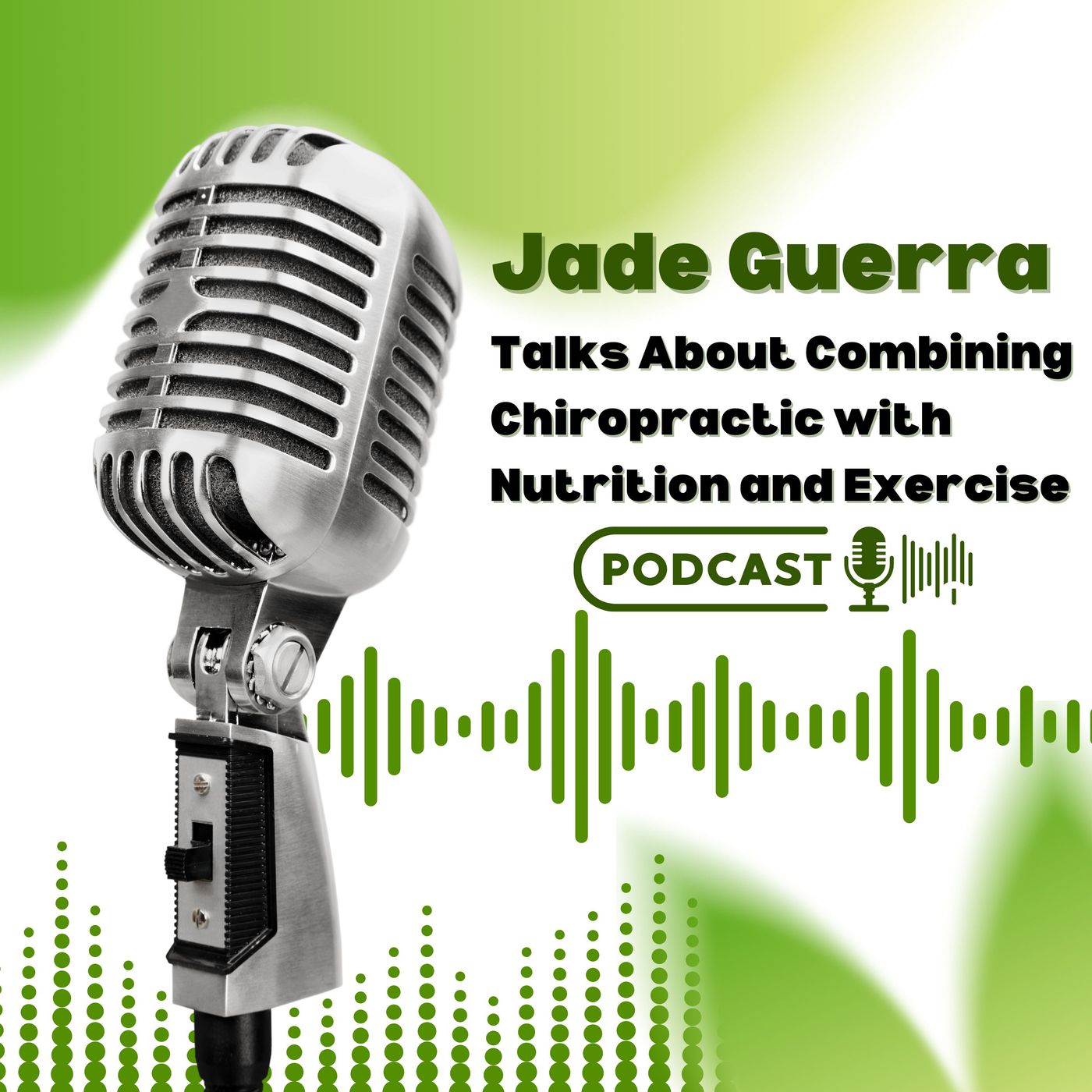 Jade Guerra

Talks About Combining Chiropractic with Nutrition and Exercise

PODCAST